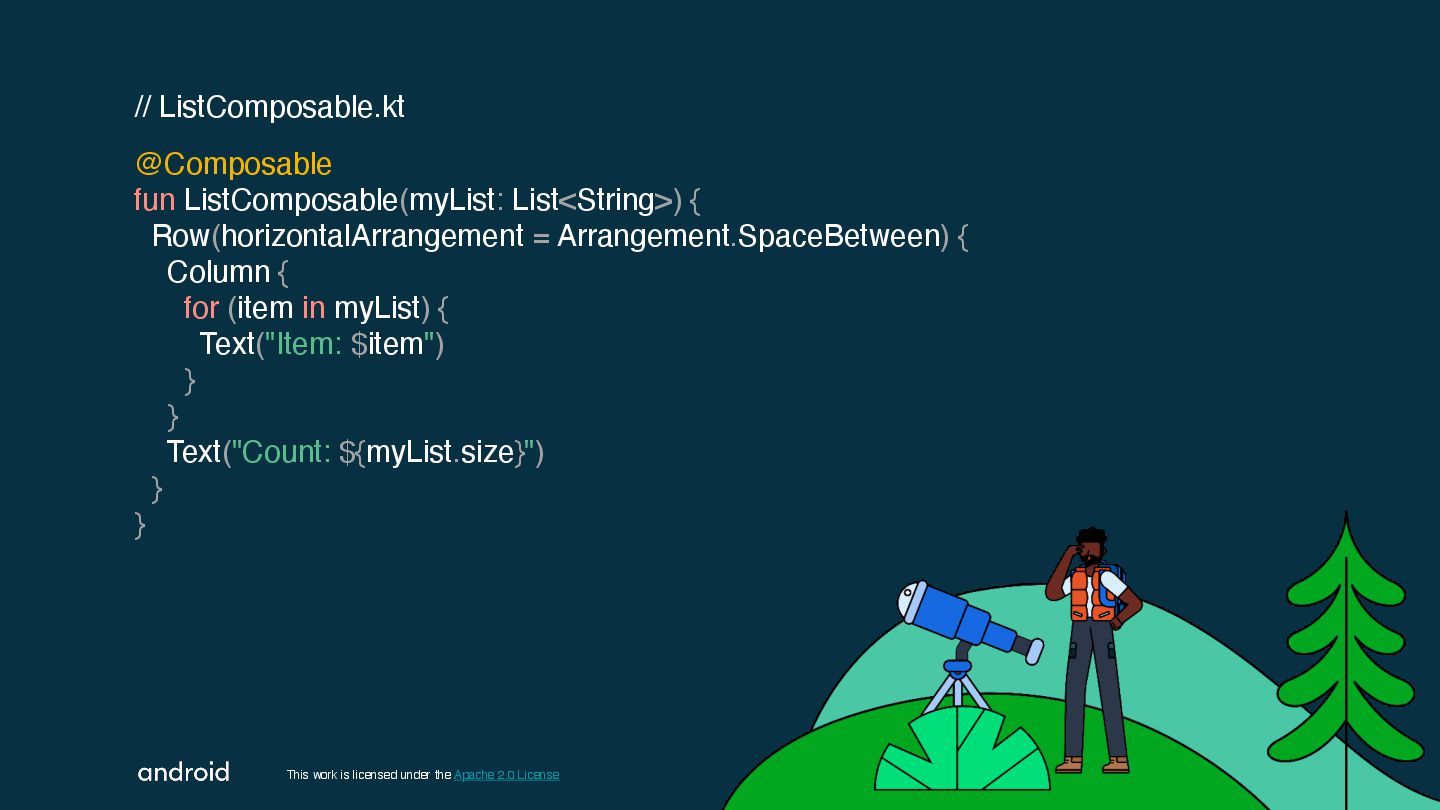 // ListComposable.kt

@Composable
fun ListComposable(myList: List<String>) {
  Row(horizontalArrangement = Arrangement.SpaceBetween) {
    Column {
      for (item in myList) {
        Text("Item: $item")
      }
    }
    Text("Count: ${myList.size}")
  }
}

android

This work is licensed under the Apache 2.0 License